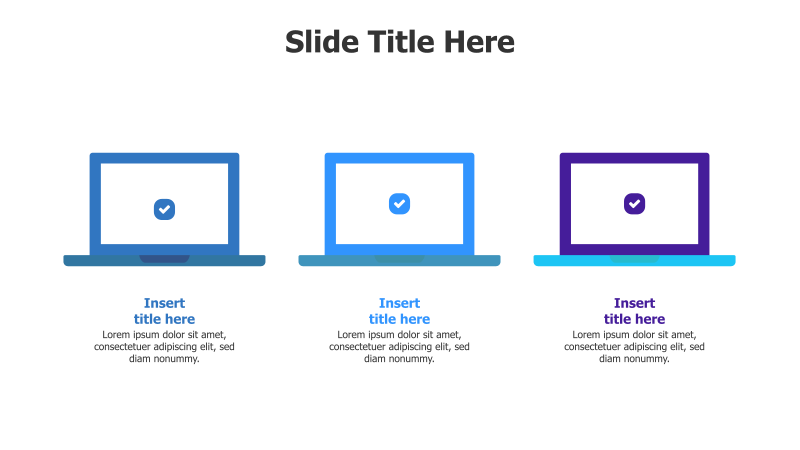 Slide Title Here

Insert title here
Lorem ipsum dolor sit amet, consectetuer adipiscing elit, sed diam nonummy.

Insert title here
Lorem ipsum dolor sit amet, consectetuer adipiscing elit, sed diam nonummy.

Insert title here
Lorem ipsum dolor sit amet, consectetuer adipiscing elit, sed diam nonummy.